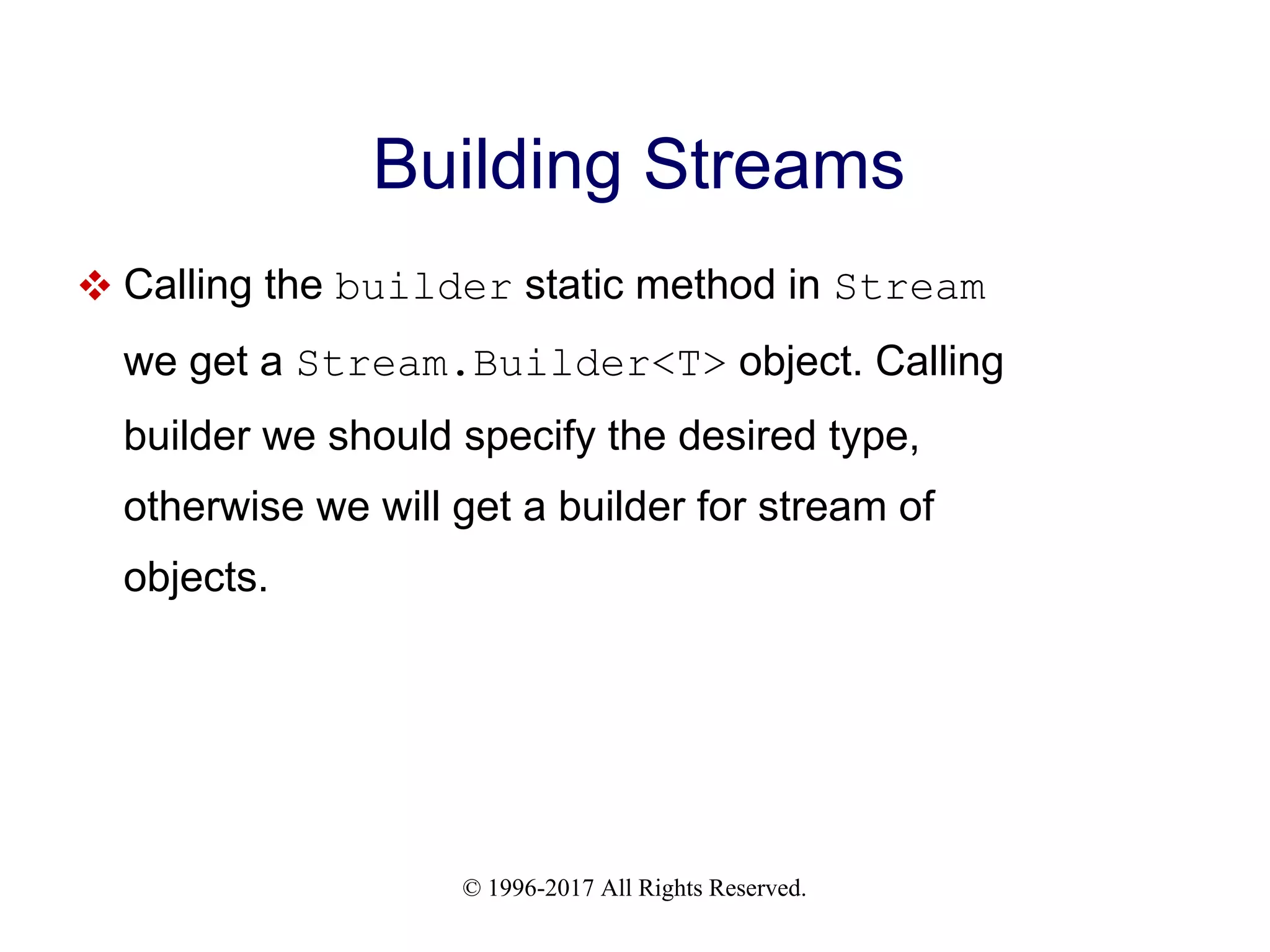 Building Streams

❖ Calling the builder static method in Stream we get a Stream.Builder<T> object. Calling builder we should specify the desired type, otherwise we will get a builder for stream of objects.

© 1996-2017 All Rights Reserved.